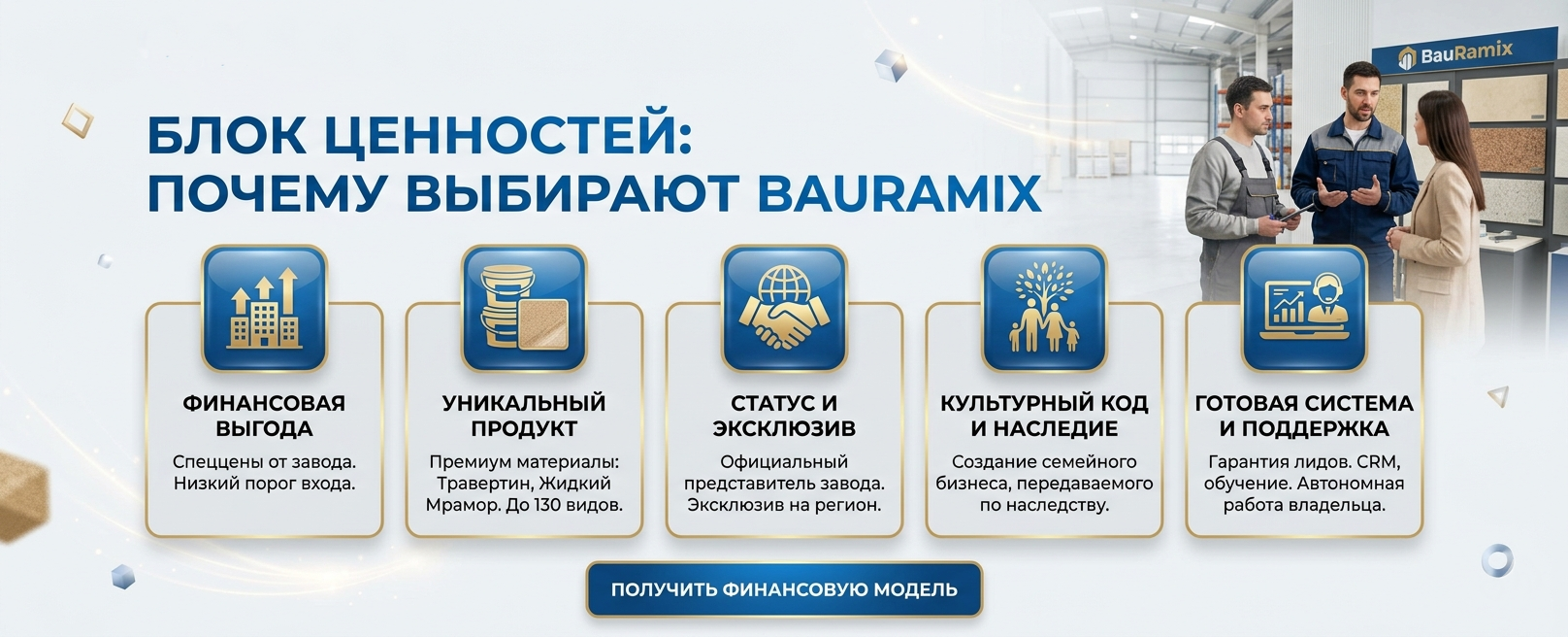 BauRamix

БЛОК ЦЕННОСТЕЙ:
ПОЧЕМУ ВЫБИРАЮТ BAURAMIX

ФИНАНСОВАЯ ВЫГОДА
Спеццены от завода. Низкий порог входа.

УНИКАЛЬНЫЙ ПРОДУКТ
Премиум материалы: Травертин, Жидкий Мрамор. До 130 видов.

СТАТУС И ЭКСКЛЮЗИВ
Официальный представитель завода. Эксклюзив на регион.

КУЛЬТУРНЫЙ КОД И НАСЛЕДИЕ
Создание семейного бизнеса, передаваемого по наследству.

ГОТОВАЯ СИСТЕМА И ПОДДЕРЖКА
Гарантия лидов. CRM, обучение. Автономная работа владельца.

ПОЛУЧИТЬ ФИНАНСОВУЮ МОДЕЛЬ